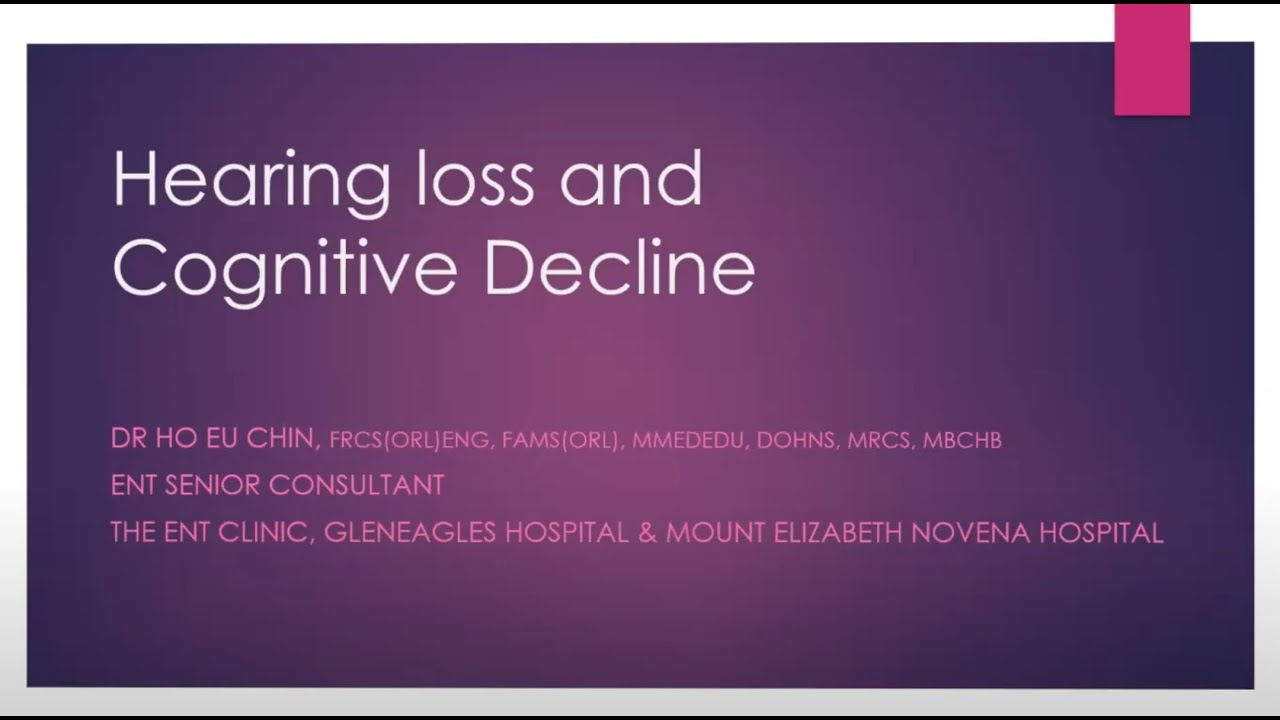 Hearing loss and Cognitive Decline

DR HO EU CHIN, FRCS(ORL)ENG, FAMS(ORL), MMEDEDU, DOHNS, MRCS, MBCHB
ENT SENIOR CONSULTANT
THE ENT CLINIC, GLENEAGLES HOSPITAL & MOUNT ELIZABETH NOVENA HOSPITAL